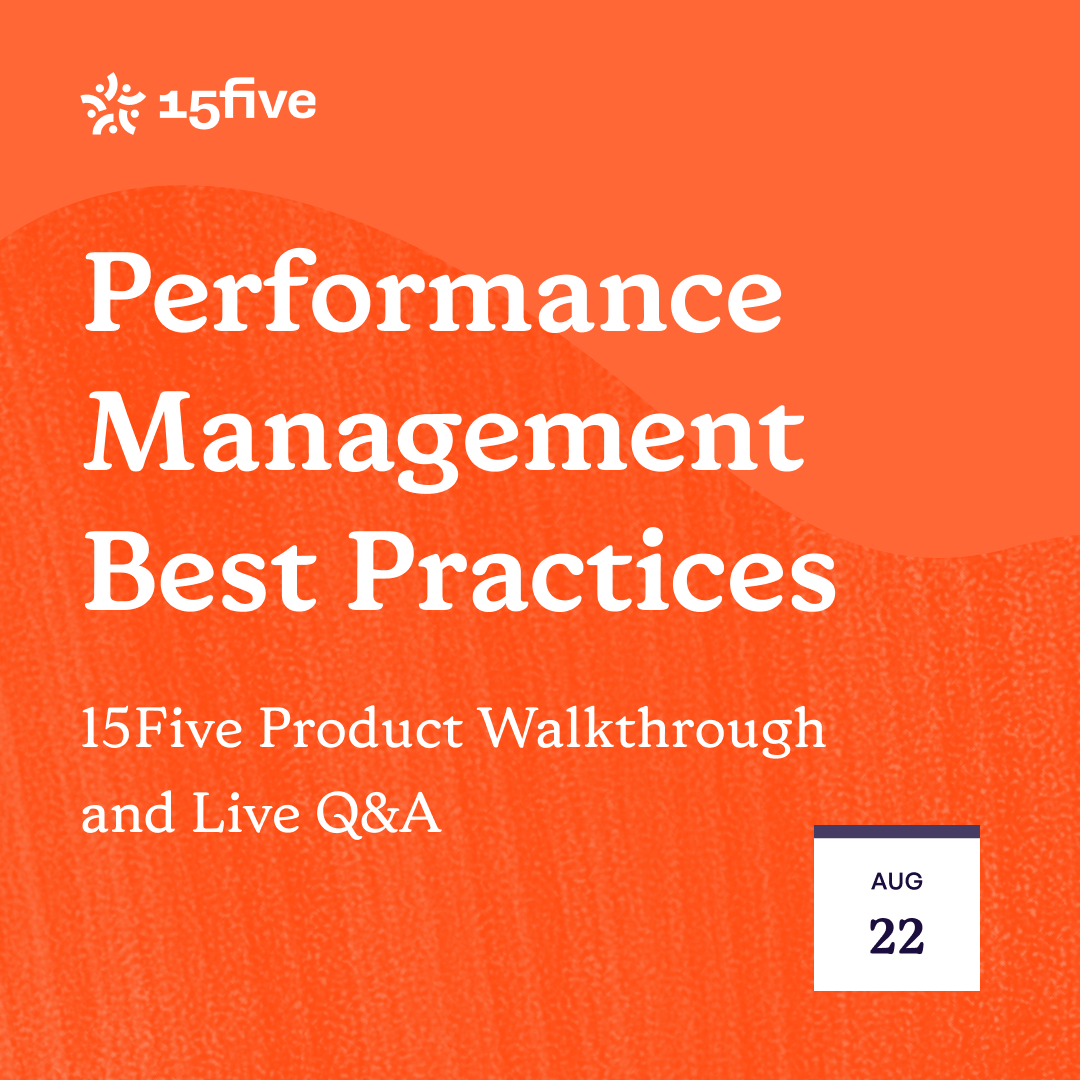 15five

Performance Management Best Practices

15Five Product Walkthrough and Live Q&A

AUG
22